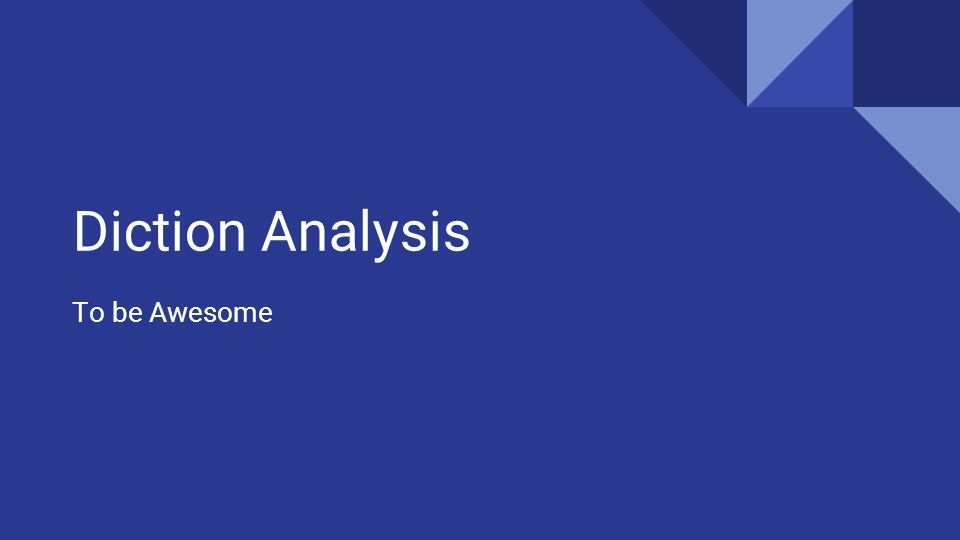 Diction Analysis

To be Awesome